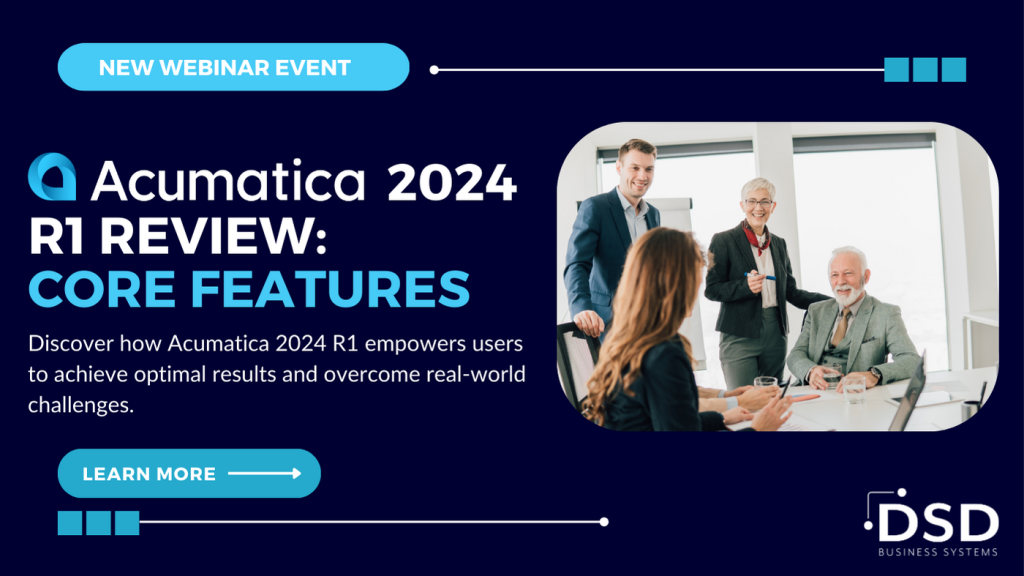 NEW WEBINAR EVENT

Acumatica 2024 R1 REVIEW: CORE FEATURES

Discover how Acumatica 2024 R1 empowers users to achieve optimal results and overcome real-world challenges.

LEARN MORE

DSD
BUSINESS SYSTEMS